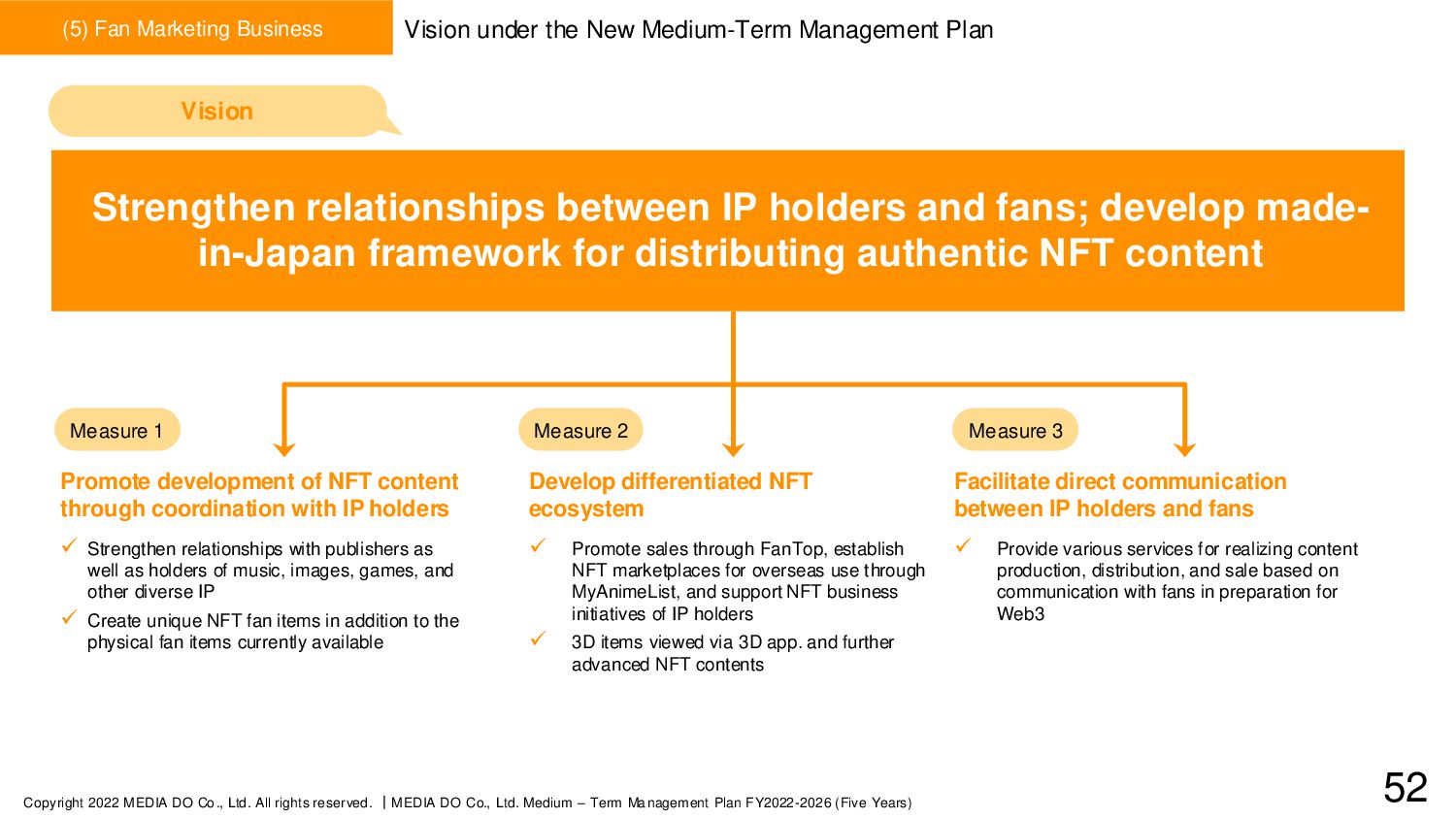 (5) Fan Marketing Business

Vision under the New Medium-Term Management Plan

Vision

Strengthen relationships between IP holders and fans; develop made-in-Japan framework for distributing authentic NFT content

Measure 1

Promote development of NFT content through coordination with IP holders

✓ Strengthen relationships with publishers as well as holders of music, images, games, and other diverse IP

✓ Create unique NFT fan items in addition to the physical fan items currently available

Measure 2

Develop differentiated NFT ecosystem

✓ Promote sales through FanTop, establish NFT marketplaces for overseas use through MyAnimeList, and support NFT business initiatives of IP holders

✓ 3D items viewed via 3D app. and further advanced NFT contents

Measure 3

Facilitate direct communication between IP holders and fans

✓ Provide various services for realizing content production, distribution, and sale based on communication with fans in preparation for Web3

Copyright 2022 MEDIA DO Co., Ltd. All rights reserved. | MEDIA DO Co., Ltd. Medium – Term Management Plan FY2022-2026 (Five Years)

52